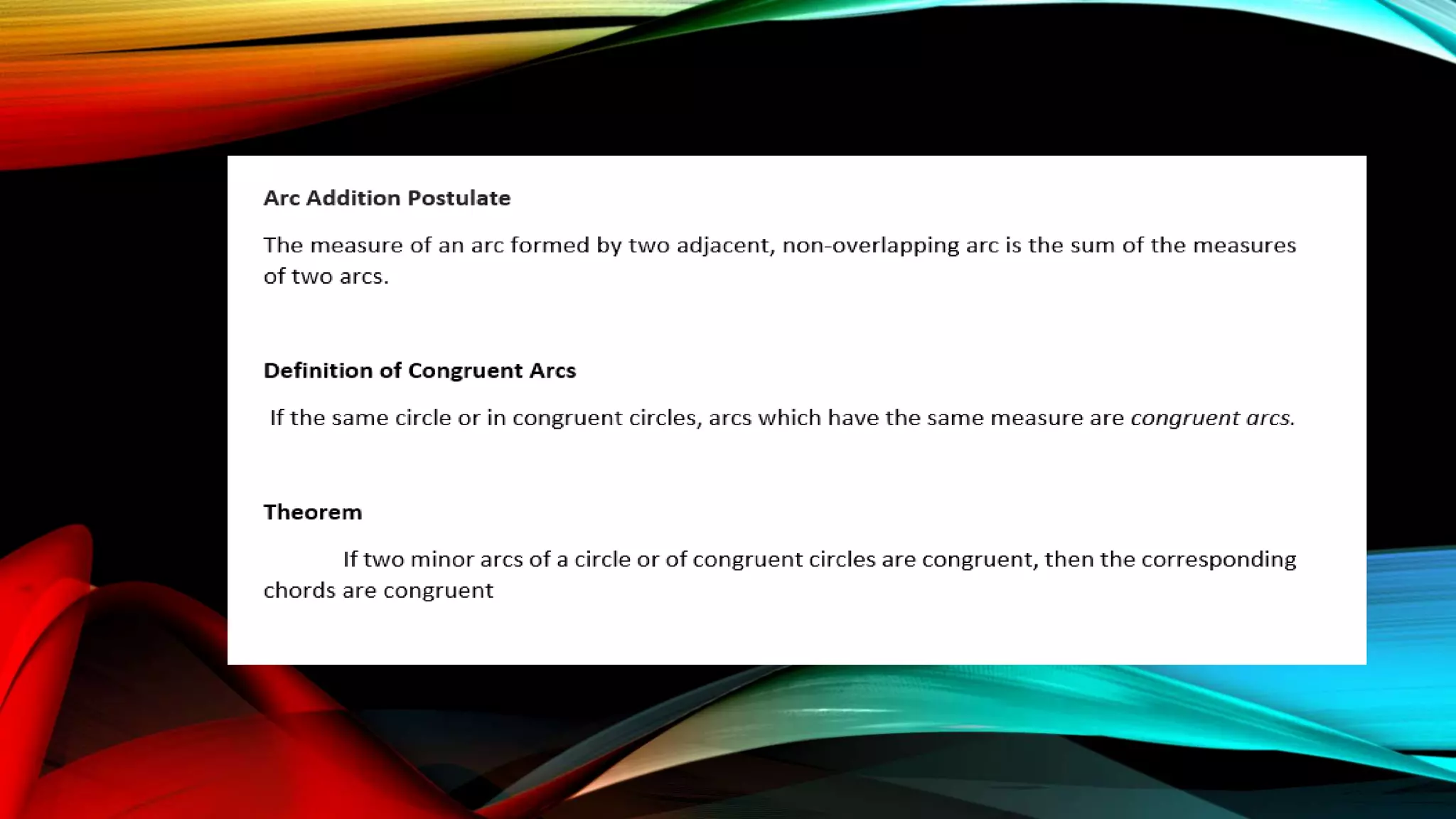 Arc Addition Postulate

The measure of an arc formed by two adjacent, non-overlapping arc is the sum of the measures of two arcs.

Definition of Congruent Arcs

If the same circle or in congruent circles, arcs which have the same measure are congruent arcs.

Theorem

If two minor arcs of a circle or of congruent circles are congruent, then the corresponding chords are congruent